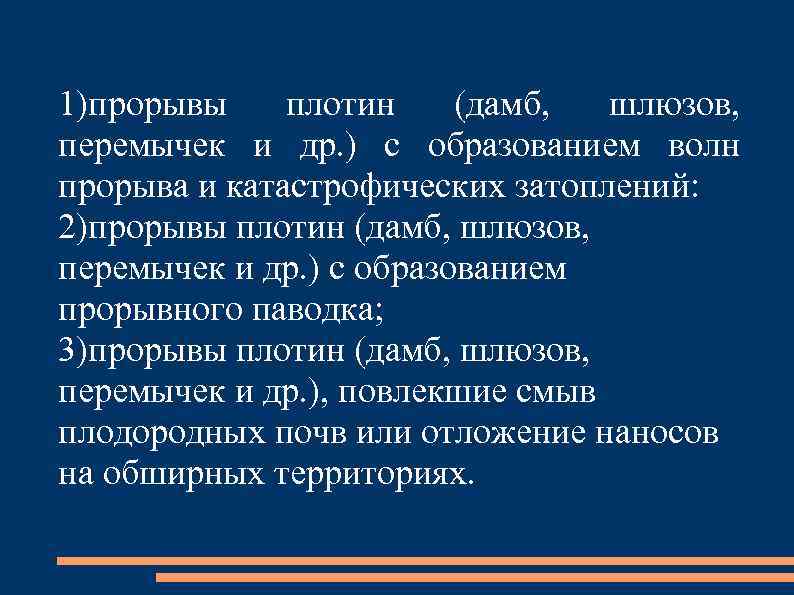 1)прорывы плотин (дамб, шлюзов, перемычек и др.) с образованием волн прорыва и катастрофических затоплений:
2)прорывы плотин (дамб, шлюзов, перемычек и др.) с образованием прорывного паводка;
3)прорывы плотин (дамб, шлюзов, перемычек и др.), повлекшие смыв плодородных почв или отложение наносов на обширных территориях.